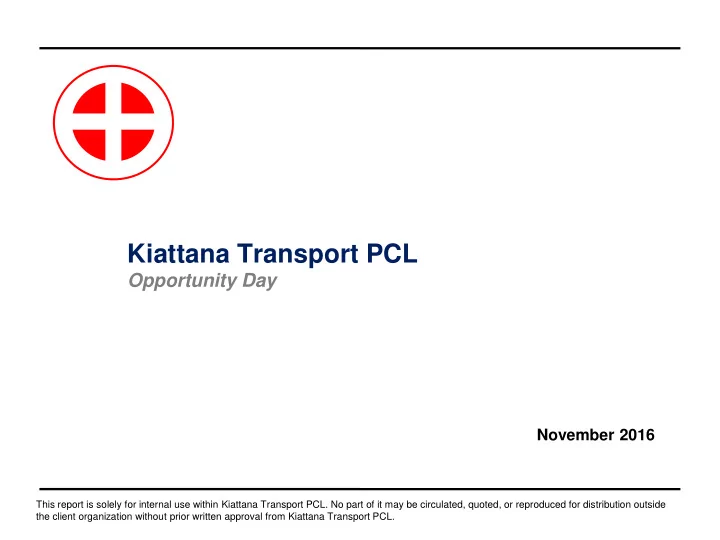 Kiattana Transport PCL
Opportunity Day

November 2016

This report is solely for internal use within Kiattana Transport PCL. No part of it may be circulated, quoted, or reproduced for distribution outside the client organization without prior written approval from Kiattana Transport PCL.